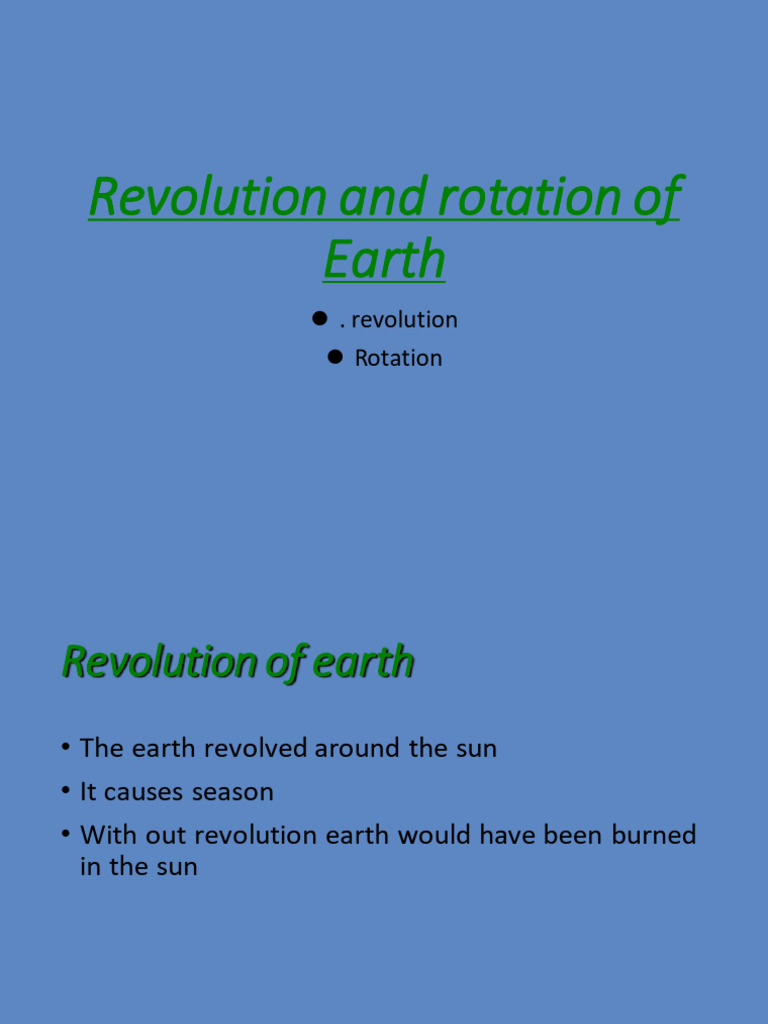 Revolution and rotation of Earth

● . revolution
● Rotation

Revolution of earth

• The earth revolved around the sun
• It causes season
• With out revolution earth would have been burned in the sun